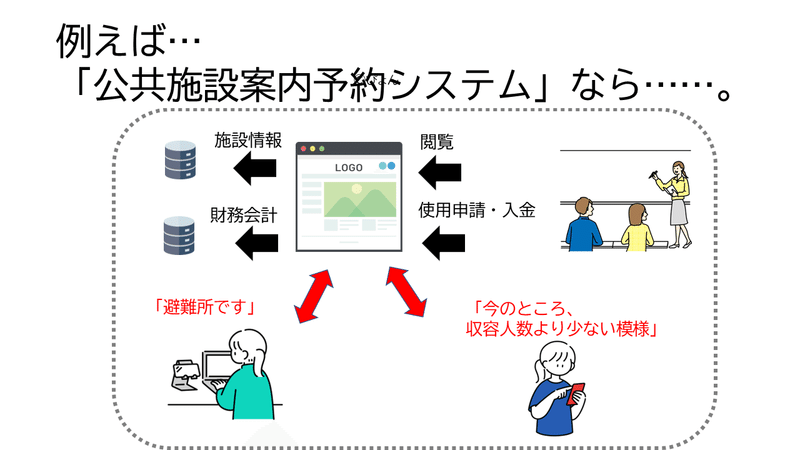 例えば…
「公共施設案内予約システム」なら……。

施設情報

財務会計

LOGO

閲覧

使用申請・入金

「避難所です」

「今のところ、
収容人数より少ない模様」